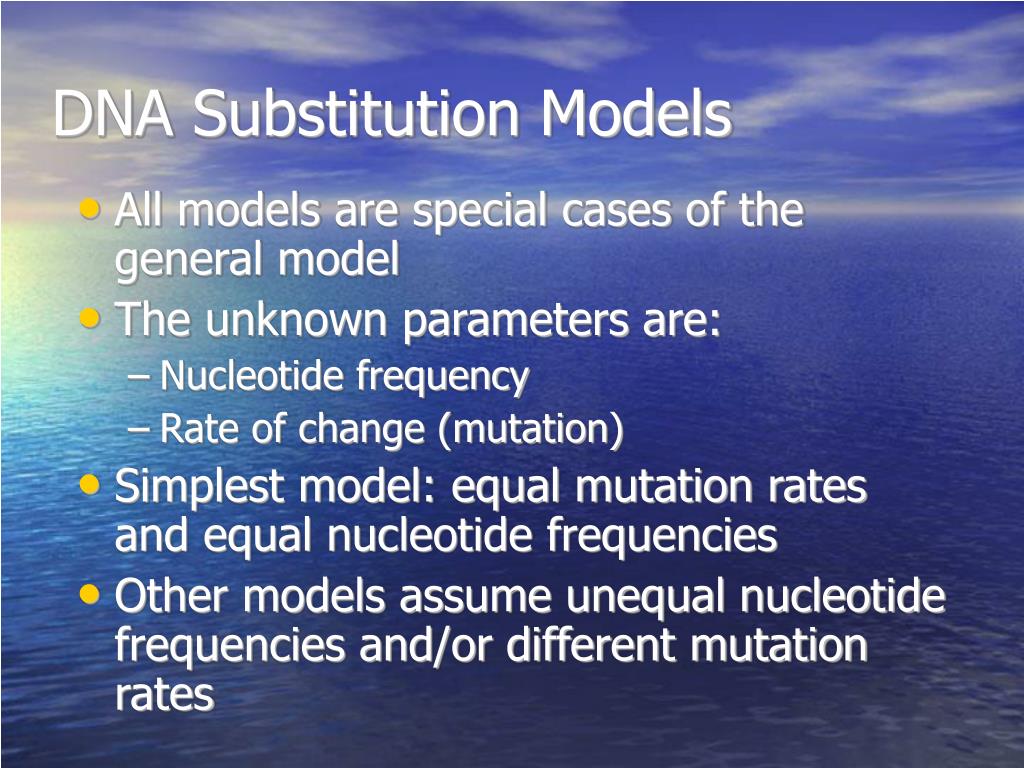 DNA Substitution Models

• All models are special cases of the general model
• The unknown parameters are:
– Nucleotide frequency
– Rate of change (mutation)
• Simplest model: equal mutation rates and equal nucleotide frequencies
• Other models assume unequal nucleotide frequencies and/or different mutation rates